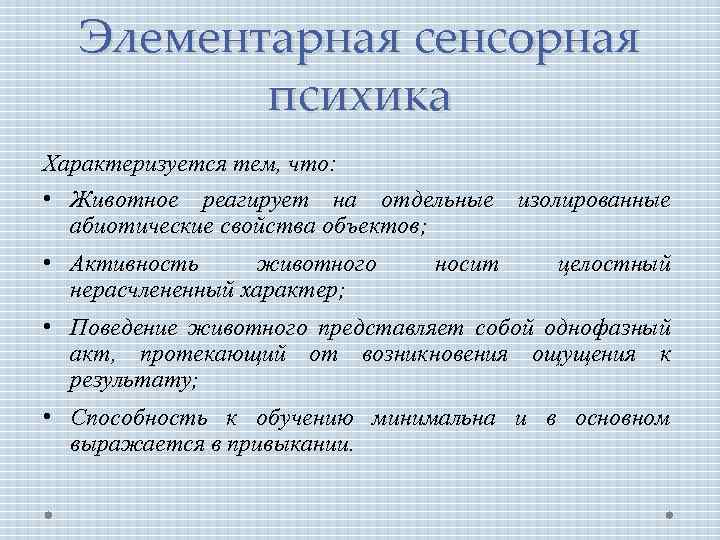 Элементарная сенсорная психика

Характеризуется тем, что:

• Животное реагирует на отдельные изолированные абиотические свойства объектов;
• Активность животного носит целостный нерасчлененный характер;
• Поведение животного представляет собой однофазный акт, протекающий от возникновения ощущения к результату;
• Способность к обучению минимальна и в основном выражается в привыкании.